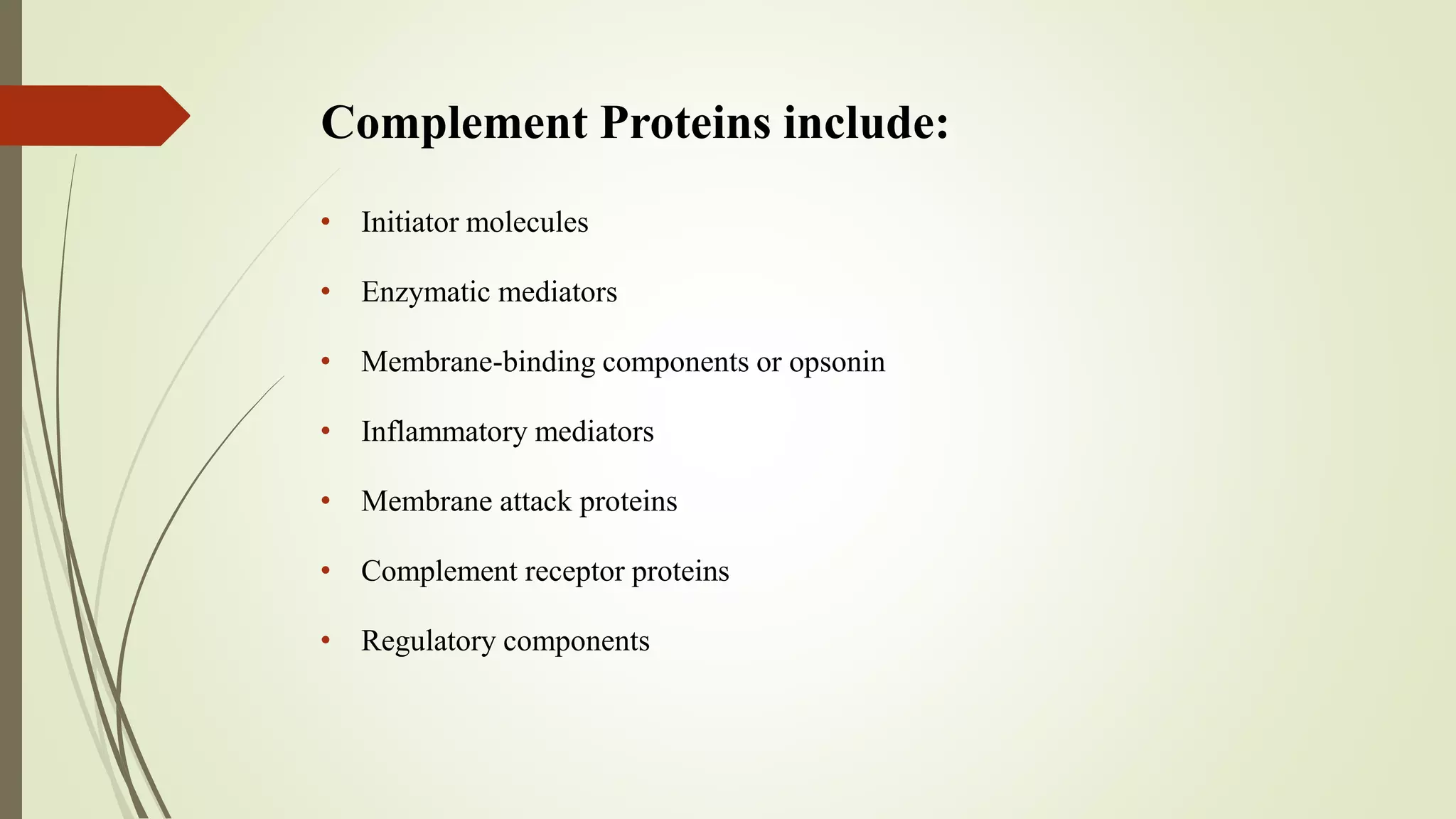 Complement Proteins include:

• Initiator molecules
• Enzymatic mediators
• Membrane-binding components or opsonin
• Inflammatory mediators
• Membrane attack proteins
• Complement receptor proteins
• Regulatory components